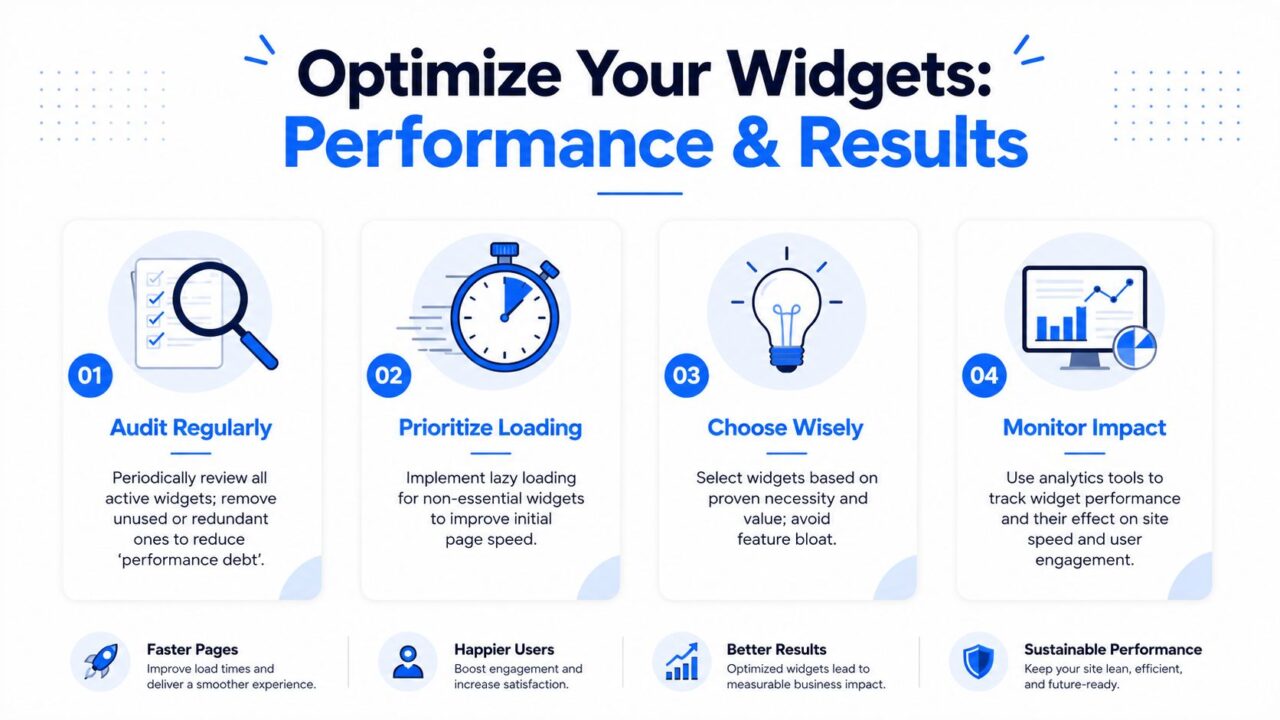 Optimize Your Widgets:
Performance & Results

01
Audit Regularly
Periodically review all active widgets; remove unused or redundant ones to reduce 'performance debt'.

02
Prioritize Loading
Implement lazy loading for non-essential widgets to improve initial page speed.

03
Choose Wisely
Select widgets based on proven necessity and value; avoid feature bloat.

04
Monitor Impact
Use analytics tools to track widget performance and their effect on site speed and user engagement.

Faster Pages
Improve load times and deliver a smoother experience.

Happier Users
Boost engagement and increase satisfaction.

Better Results
Optimized widgets lead to measurable business impact.

Sustainable Performance
Keep your site lean, efficient, and future-ready.